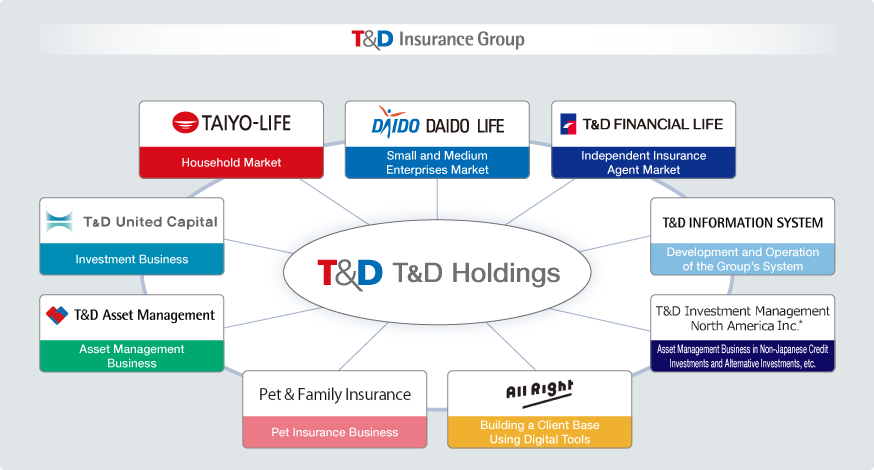 T&D Insurance Group

TAIYO-LIFE
Household Market

DAIDO DAIDO LIFE
Small and Medium Enterprises Market

T&D FINANCIAL LIFE
Independent Insurance Agent Market

T&D United Capital
Investment Business

T&D T&D Holdings

T&D INFORMATION SYSTEM
Development and Operation of the Group's System

T&D Asset Management
Asset Management Business

T&D Investment Management North America Inc.*
Asset Management Business in Non-Japanese Credit Investments and Alternative Investments, etc.

Pet & Family Insurance
Pet Insurance Business

All Right
Building a Client Base Using Digital Tools